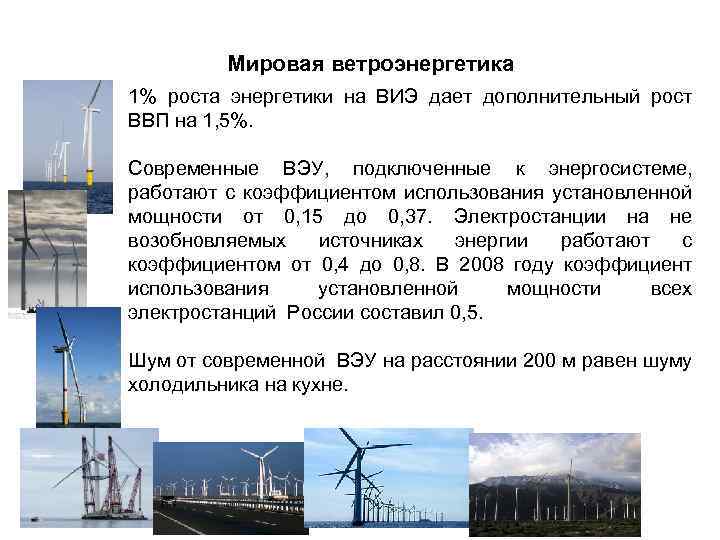 Мировая ветроэнергетика

1% роста энергетики на ВИЭ дает дополнительный рост ВВП на 1,5%.

Современные ВЭУ, подключенные к энергосистеме, работают с коэффициентом использования установленной мощности от 0,15 до 0,37. Электростанции на не возобновляемых источниках энергии работают с коэффициентом от 0,4 до 0,8. В 2008 году коэффициент использования установленной мощности всех электростанций России составил 0,5.

Шум от современной ВЭУ на расстоянии 200 м равен шуму холодильника на кухне.